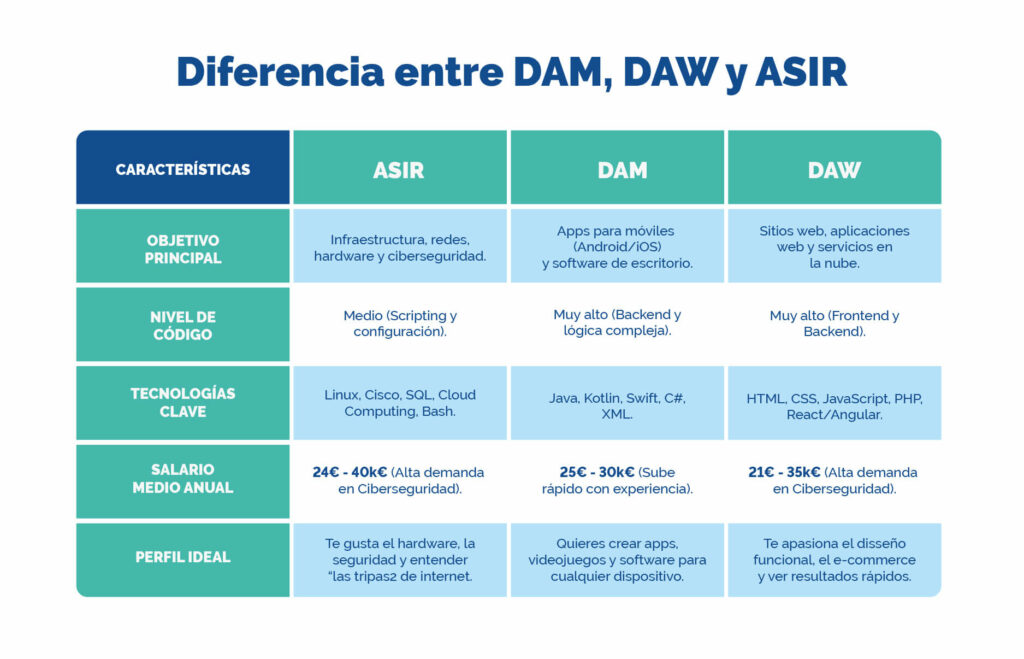 Diferencia entre DAM, DAW y ASIR

| CARACTERÍSTICAS | ASIR | DAM | DAW |
|---|---|---|---|
| OBJETIVO PRINCIPAL | Infraestructura, redes, hardware y ciberseguridad. | Apps para móviles (Android/iOS) y software de escritorio. | Sitios web, aplicaciones web y servicios en la nube. |
| NIVEL DE CÓDIGO | Medio (Scripting y configuración). | Muy alto (Backend y lógica compleja). | Muy alto (Frontend y Backend). |
| TECNOLOGÍAS CLAVE | Linux, Cisco, SQL, Cloud Computing, Bash. | Java, Kotlin, Swift, C#, XML. | HTML, CSS, JavaScript, PHP, React/Angular. |
| SALARIO MEDIO ANUAL | 24€ - 40k€ (Alta demanda en Ciberseguridad). | 25€ - 30k€ (Sube rápido con experiencia). | 21€ - 35k€ (Alta demanda en Ciberseguridad). |
| PERFIL IDEAL | Te gusta el hardware, la seguridad y entender "las tripas2 de internet. | Quieres crear apps, videojuegos y software para cualquier dispositivo. | Te apasiona el disseño funcional, el e-commerce y ver resultados rápidos. |